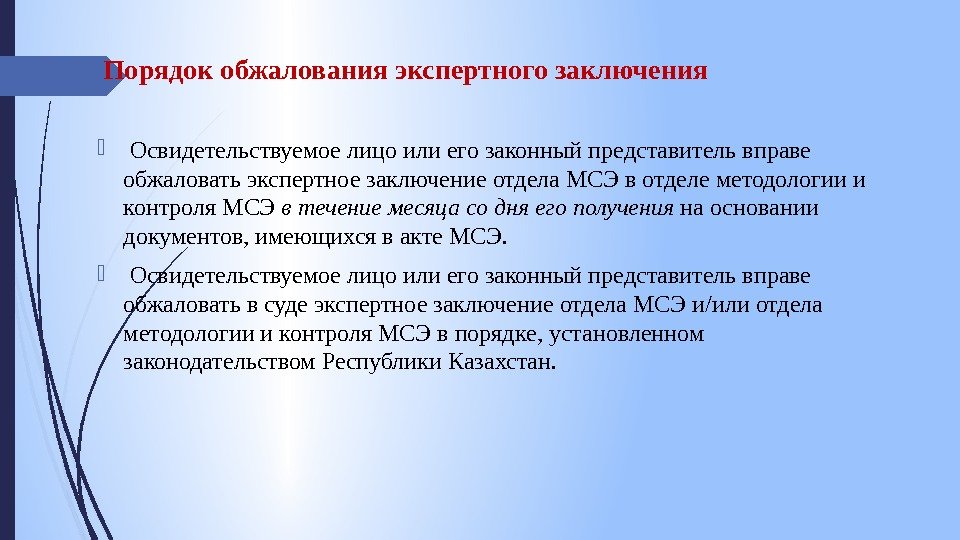 Порядок обжалования экспертного заключения

Освидетельствуемое лицо или его законный представитель вправе обжаловать экспертное заключение отдела МСЭ в отделе методологии и контроля МСЭ в течение месяца со дня его получения на основании документов, имеющихся в акте МСЭ.

Освидетельствуемое лицо или его законный представитель вправе обжаловать в суде экспертное заключение отдела МСЭ и/или отдела методологии и контроля МСЭ в порядке, установленном законодательством Республики Казахстан.